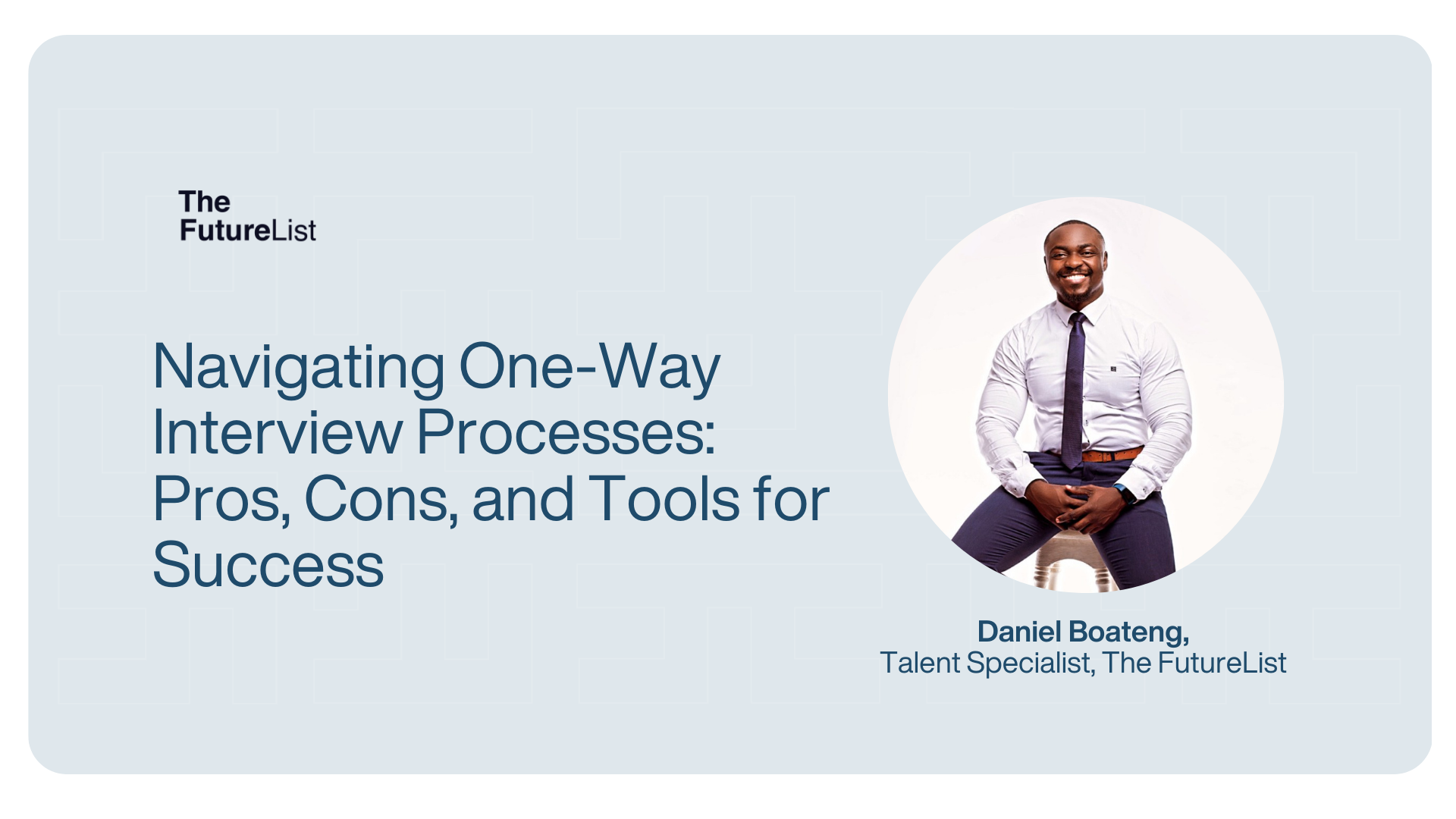 The FutureList

Navigating One-Way Interview Processes: Pros, Cons, and Tools for Success

Daniel Boateng,
Talent Specialist, The FutureList